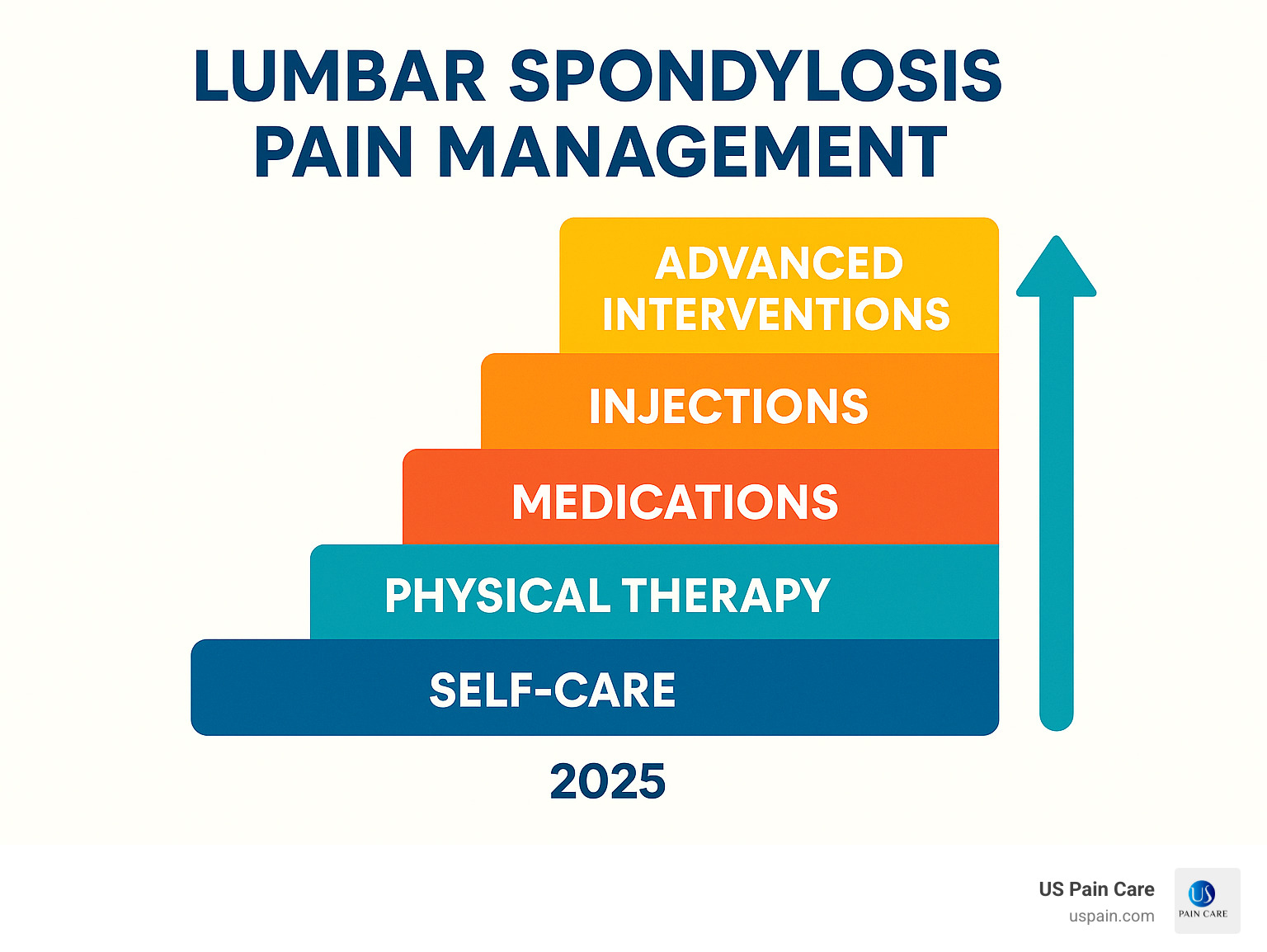 LUMBAR SPONDYLOSIS PAIN MANAGEMENT

ADVANCED INTERVENTIONS

INJECTIONS

MEDICATIONS

PHYSICAL THERAPY

SELF-CARE

2025

US Pain Care
uspain.com

US
PAIN CARE